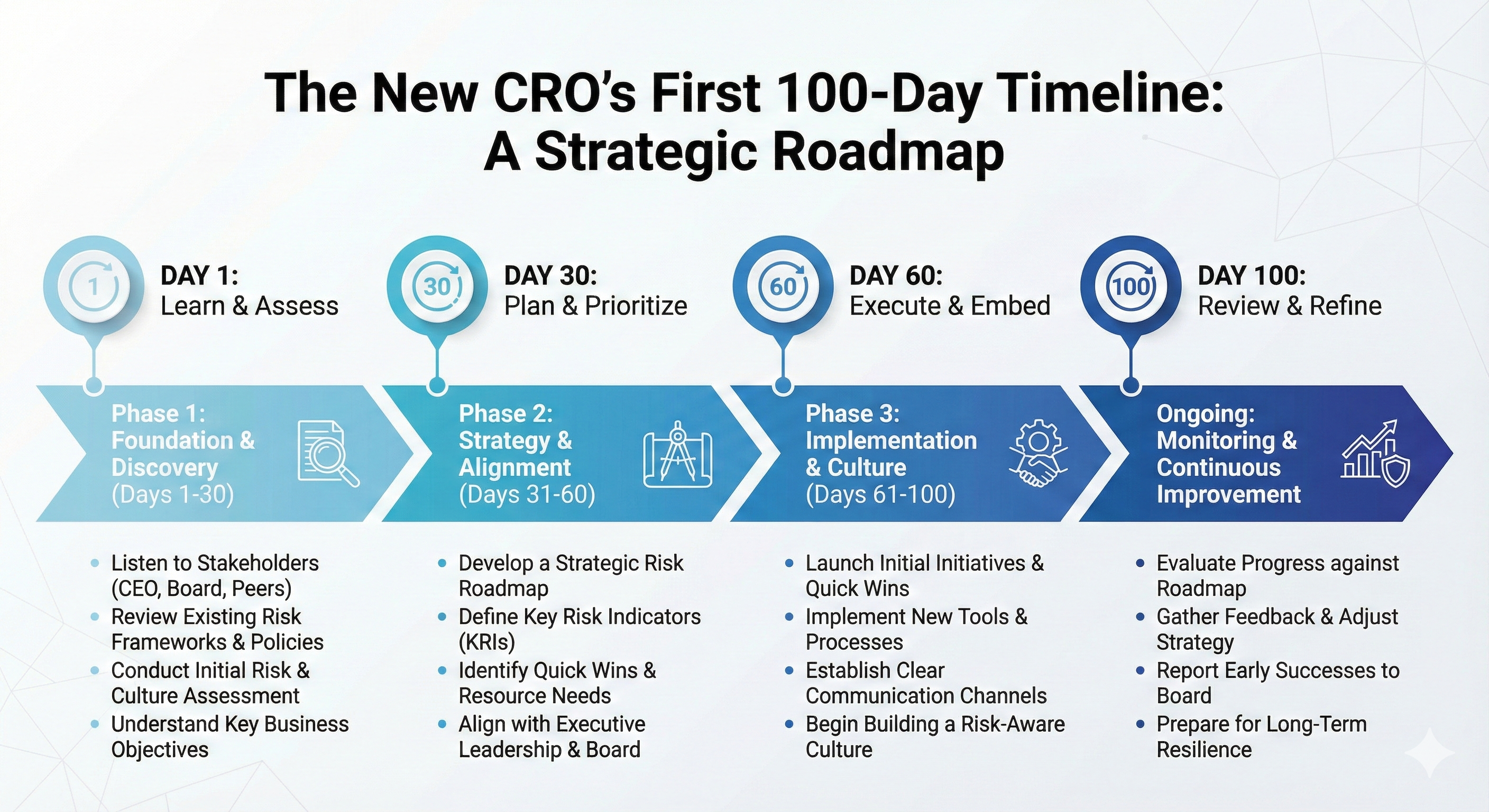 The New CRO's First 100-Day Timeline:
A Strategic Roadmap

1
DAY 1:
Learn & Assess

Phase 1:
Foundation & Discovery
(Days 1-30)

- Listen to Stakeholders (CEO, Board, Peers)
- Review Existing Risk Frameworks & Policies
- Conduct Initial Risk & Culture Assessment
- Understand Key Business Objectives

30
DAY 30:
Plan & Prioritize

Phase 2:
Strategy & Alignment
(Days 31-60)

- Develop a Strategic Risk Roadmap
- Define Key Risk Indicators (KRIs)
- Identify Quick Wins & Resource Needs
- Align with Executive Leadership & Board

60
DAY 60:
Execute & Embed

Phase 3:
Implementation & Culture
(Days 61-100)

- Launch Initial Initiatives & Quick Wins
- Implement New Tools & Processes
- Establish Clear Communication Channels
- Begin Building a Risk-Aware Culture

100
DAY 100:
Review & Refine

Ongoing:
Monitoring & Continuous Improvement

- Evaluate Progress against Roadmap
- Gather Feedback & Adjust Strategy
- Report Early Successes to Board
- Prepare for Long-Term Resilience